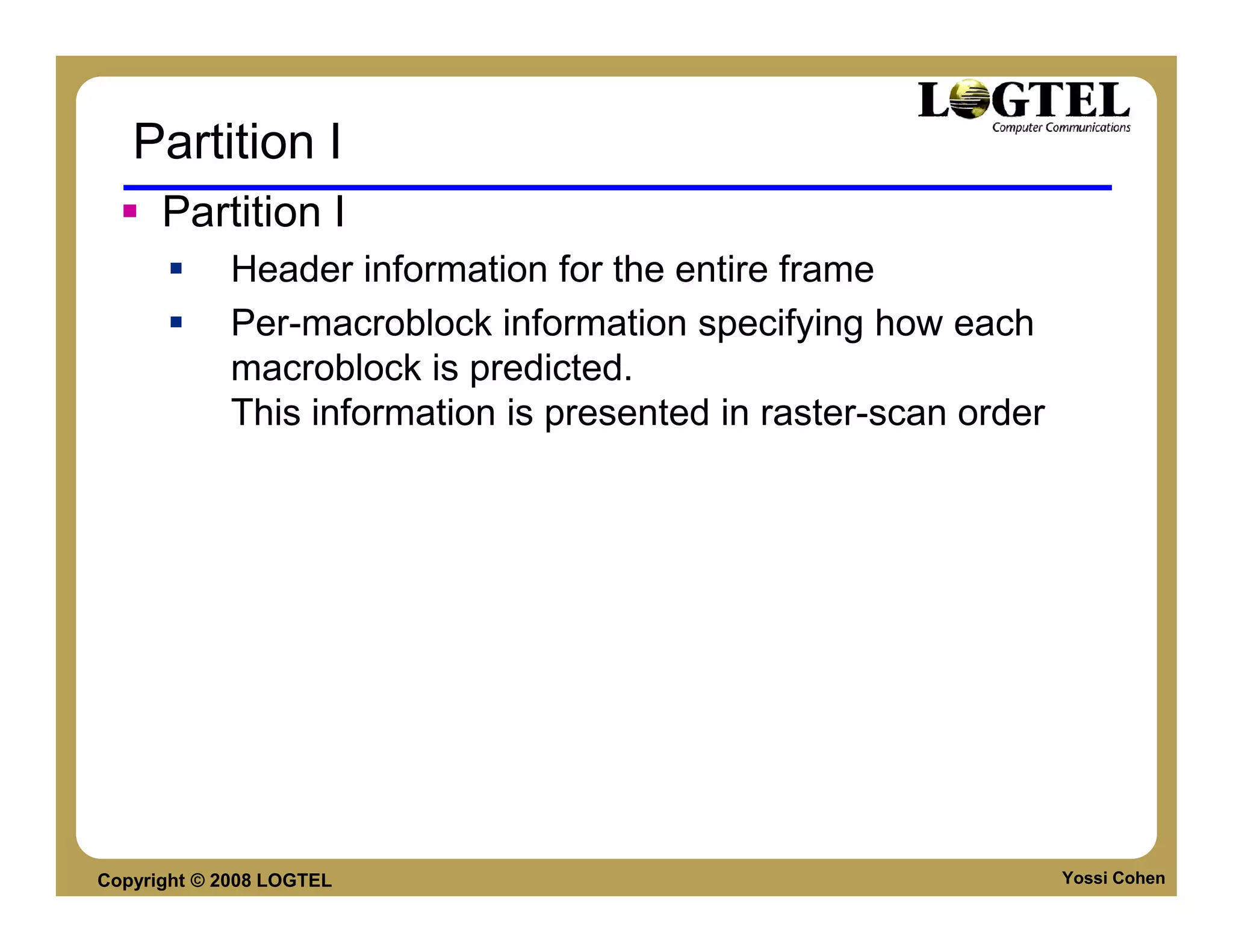 LOGTEL
Computer Communications

Partition I

▪ Partition I
▪ Header information for the entire frame
▪ Per-macroblock information specifying how each macroblock is predicted.
This information is presented in raster-scan order

Copyright © 2008 LOGTEL

Yossi Cohen